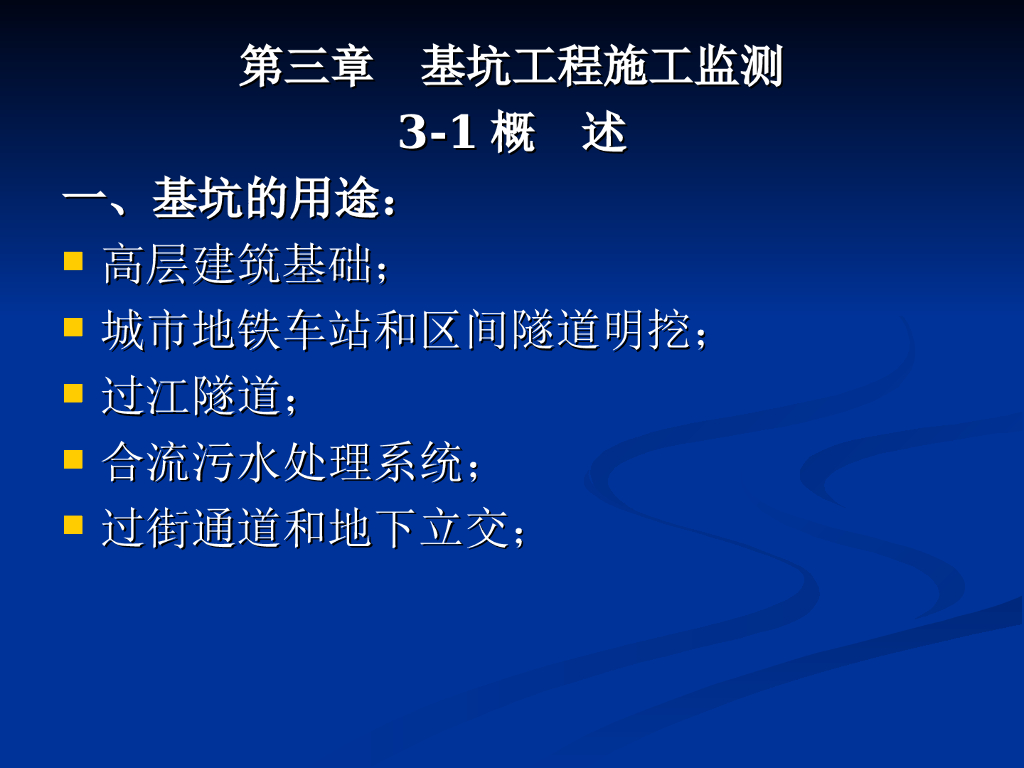 第三章　基坑工程施工监测

3-1 概　述

一、基坑的用途：

- 高层建筑基础；
- 城市地铁车站和区间隧道明挖；
- 过江隧道；
- 合流污水处理系统；
- 过街通道和地下立交；